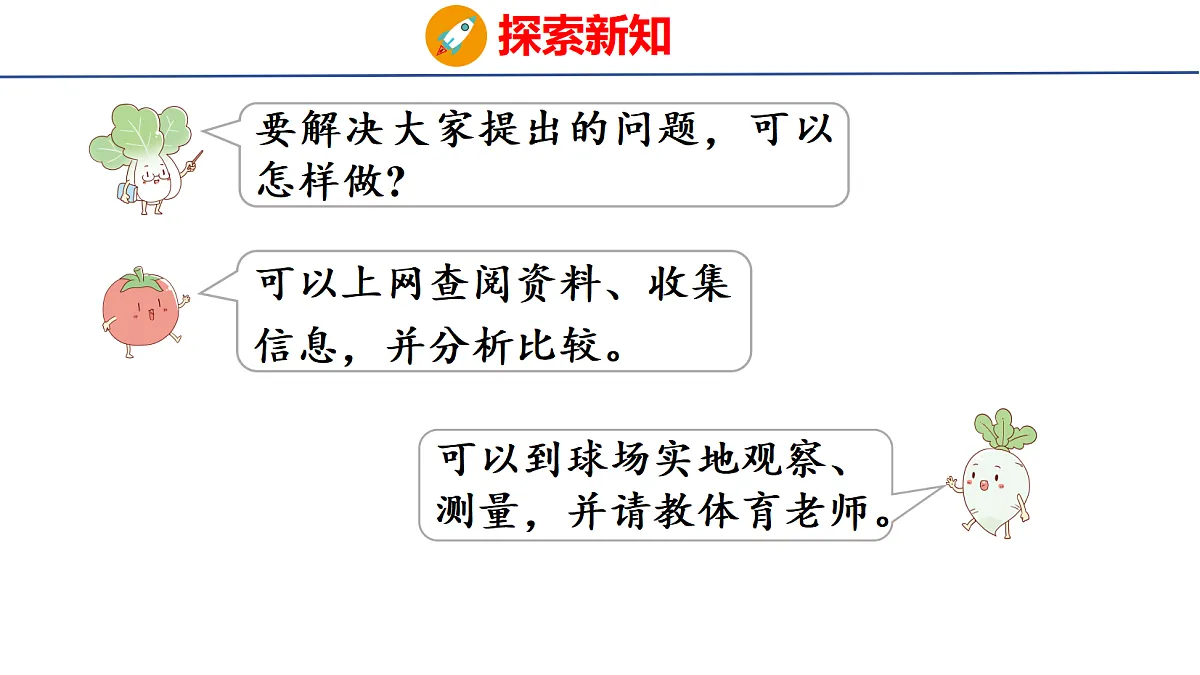 探索新知

要解决大家提出的问题，可以怎样做？

可以上网查阅资料、收集信息，并分析比较。

可以到球场实地观察、测量，并请教体育老师。